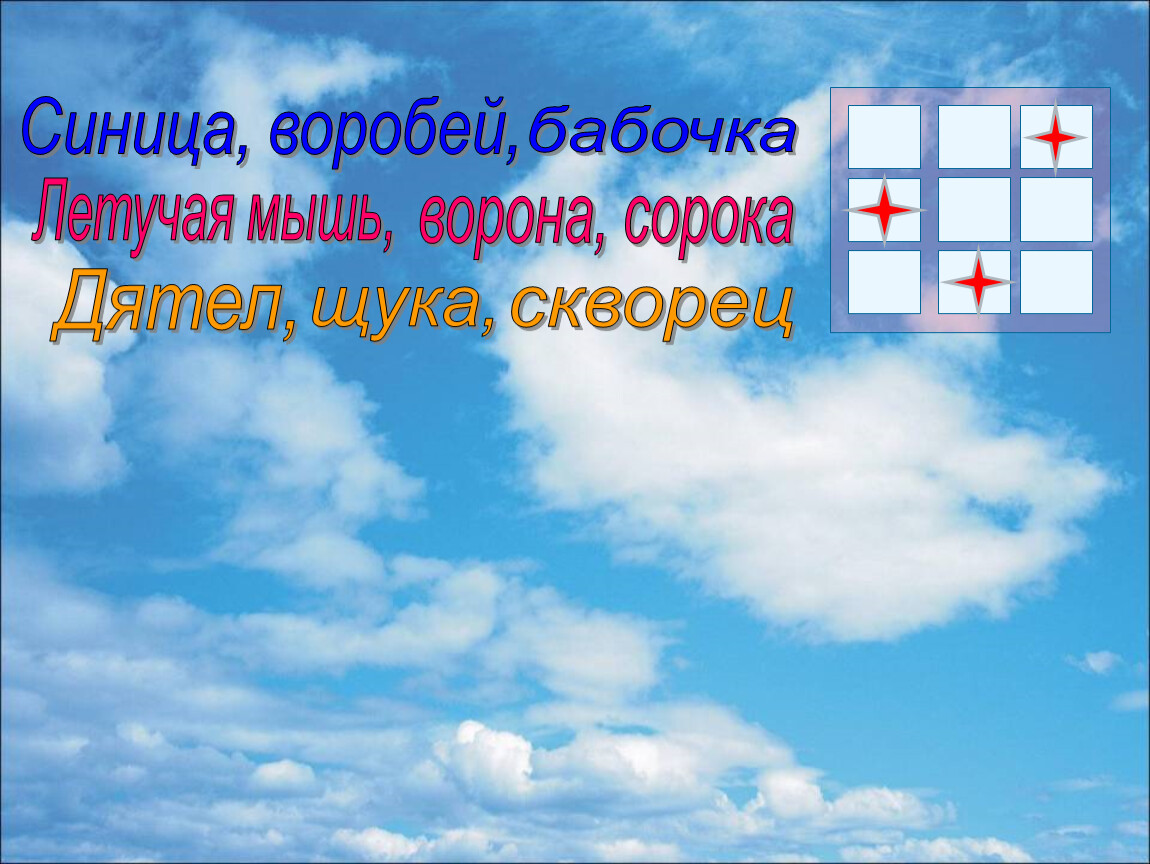 Синица, воробей, бабочка
Летучая мышь, ворона, сорока
Дятел, щука, скворец